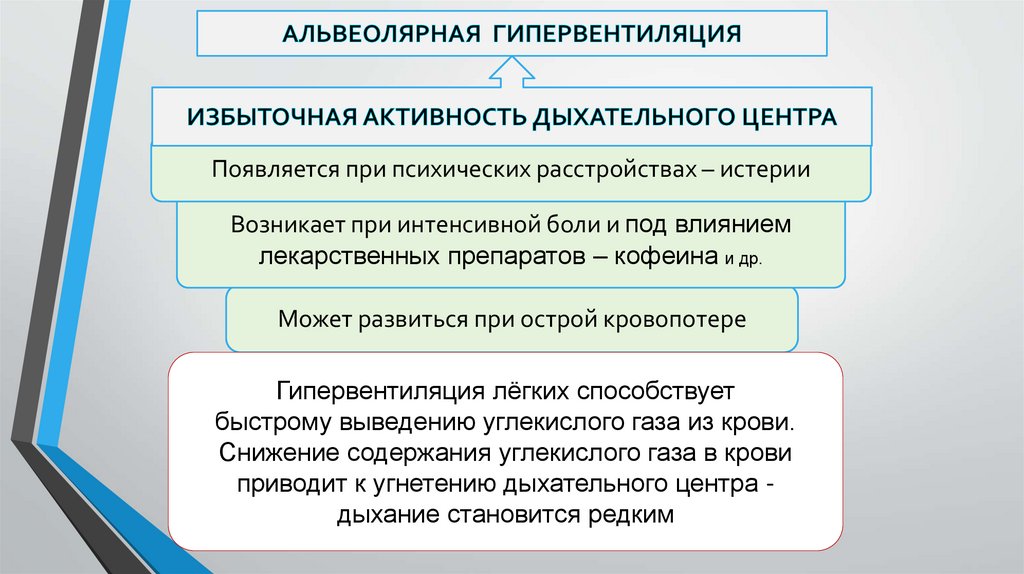 АЛЬВЕОЛЯРНАЯ ГИПЕРВЕНТИЛЯЦИЯ

ИЗБЫТОЧНАЯ АКТИВНОСТЬ ДЫХАТЕЛЬНОГО ЦЕНТРА

Появляется при психических расстройствах – истерии

Возникает при интенсивной боли и под влиянием лекарственных препаратов – кофеина и др.

Может развиться при острой кровопотере

Гипервентиляция лёгких способствует быстрому выведению углекислого газа из крови. Снижение содержания углекислого газа в крови приводит к угнетению дыхательного центра - дыхание становится редким